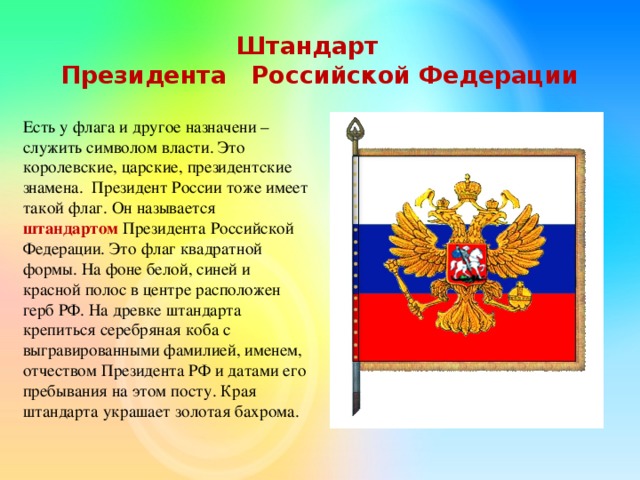 Штандарт
Президента Российской Федерации

Есть у флага и другое назначени – служить символом власти. Это королевские, царские, президентские знамена. Президент России тоже имеет такой флаг. Он называется штандартом Президента Российской Федерации. Это флаг квадратной формы. На фоне белой, синей и красной полос в центре расположен герб РФ. На древке штандарта крепиться серебряная коба с выгравированными фамилией, именем, отчеством Президента РФ и датами его пребывания на этом посту. Края штандарта украшает золотая бахрома.